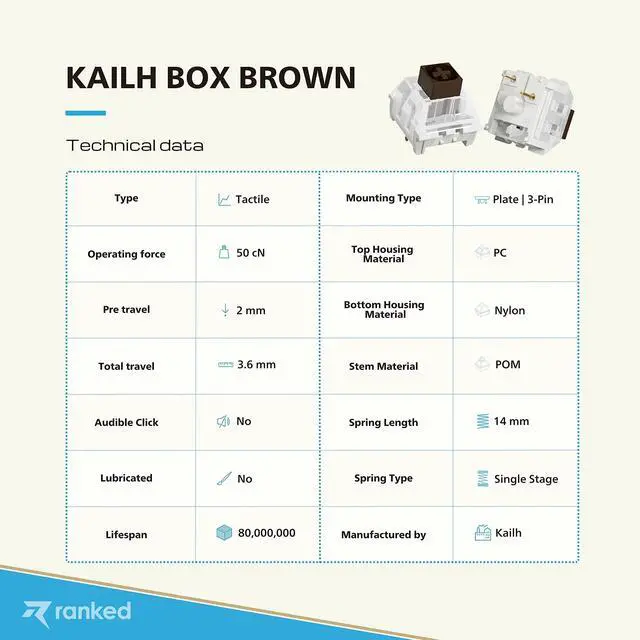 KAILH BOX BROWN

Technical data

| Type | Tactile | Mounting Type | Plate \| 3-Pin |
|---|---|---|---|
| Operating force | 50 cN | Top Housing Material | PC |
| Pre travel | 2 mm | Bottom Housing Material | Nylon |
| Total travel | 3.6 mm | Stem Material | POM |
| Audible Click | No | Spring Length | 14 mm |
| Lubricated | No | Spring Type | Single Stage |
| Lifespan | 80,000,000 | Manufactured by | Kailh |

ranked